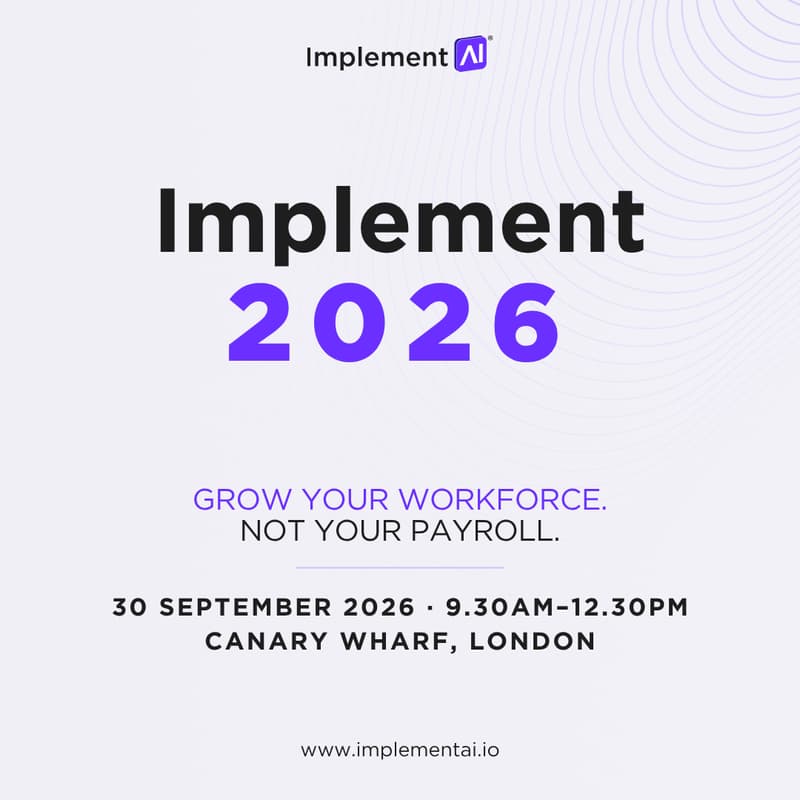 Implement AI®

Implement
2026

GROW YOUR WORKFORCE.
NOT YOUR PAYROLL.

30 SEPTEMBER 2026 · 9.30AM–12.30PM
CANARY WHARF, LONDON

www.implementai.io